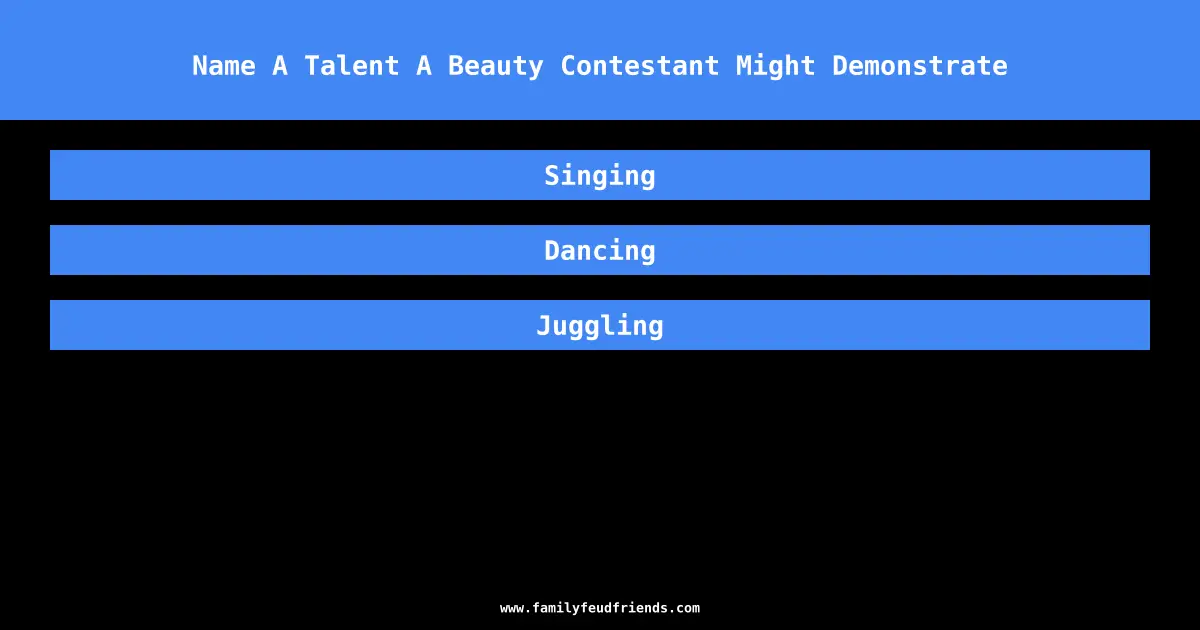 Name A Talent A Beauty Contestant Might Demonstrate

Singing

Dancing

Juggling

www.familyfeudfriends.com